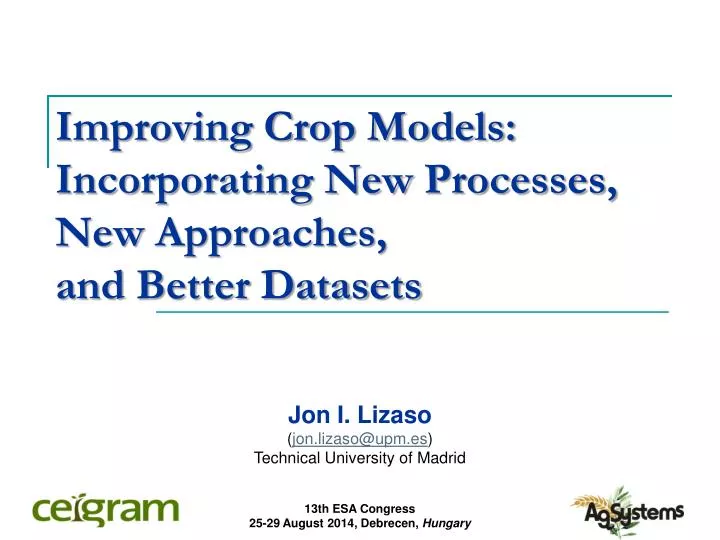 Improving Crop Models: Incorporating New Processes, New Approaches, and Better Datasets

Jon I. Lizaso
(jon.lizaso@upm.es)
Technical University of Madrid

ceigram

13th ESA Congress
25-29 August 2014, Debrecen, Hungary

AgSystems